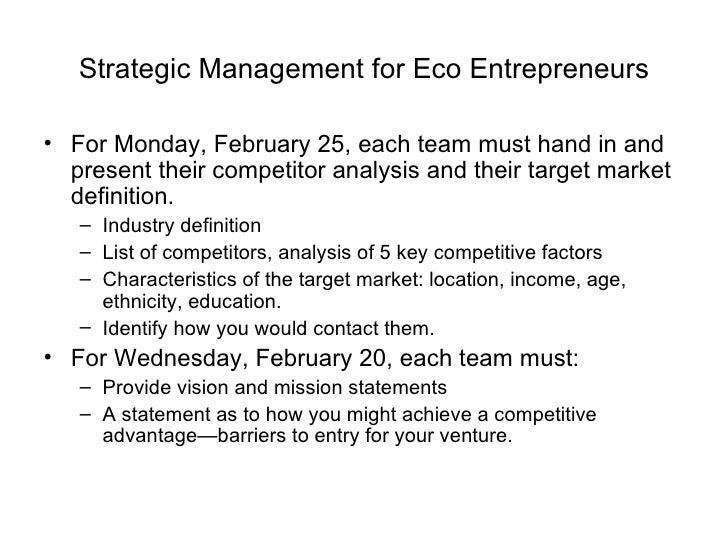 Strategic Management for Eco Entrepreneurs

• For Monday, February 25, each team must hand in and present their competitor analysis and their target market definition.
– Industry definition
– List of competitors, analysis of 5 key competitive factors
– Characteristics of the target market: location, income, age, ethnicity, education.
– Identify how you would contact them.

• For Wednesday, February 20, each team must:
– Provide vision and mission statements
– A statement as to how you might achieve a competitive advantage—barriers to entry for your venture.